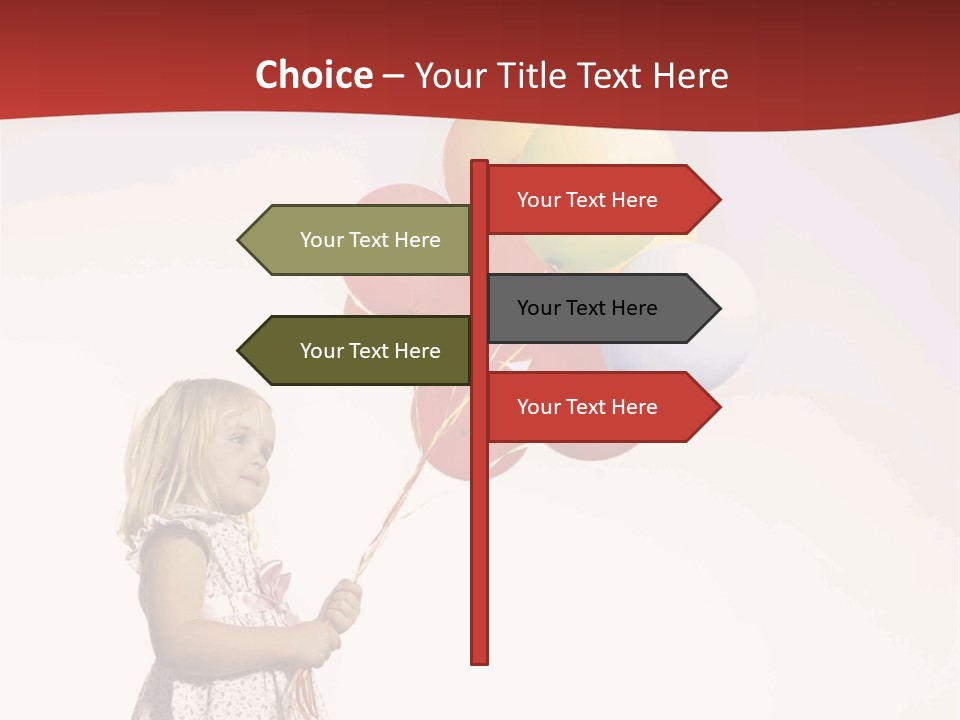 Choice – Your Title Text Here

Your Text Here

Your Text Here

Your Text Here

Your Text Here

Your Text Here